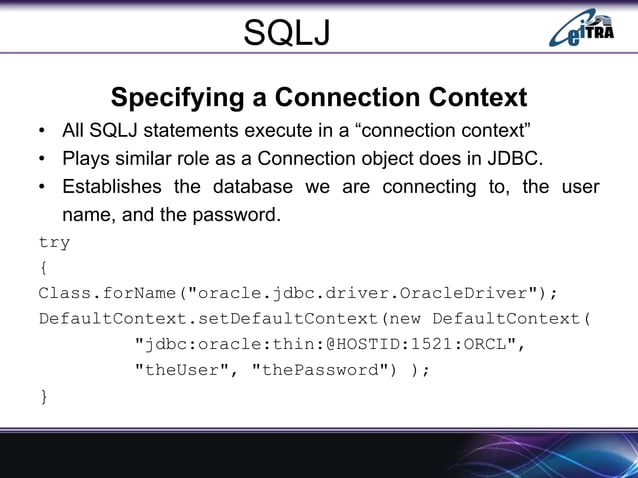 SQLJ

eiTRA

Specifying a Connection Context

• All SQLJ statements execute in a “connection context”
• Plays similar role as a Connection object does in JDBC.
• Establishes the database we are connecting to, the user name, and the password.

try
{
Class.forName("oracle.jdbc.driver.OracleDriver");
DefaultContext.setDefaultContext(new DefaultContext(
"jdbc:oracle:thin:@HOSTID:1521:ORCL",
"theUser", "thePassword") );
}